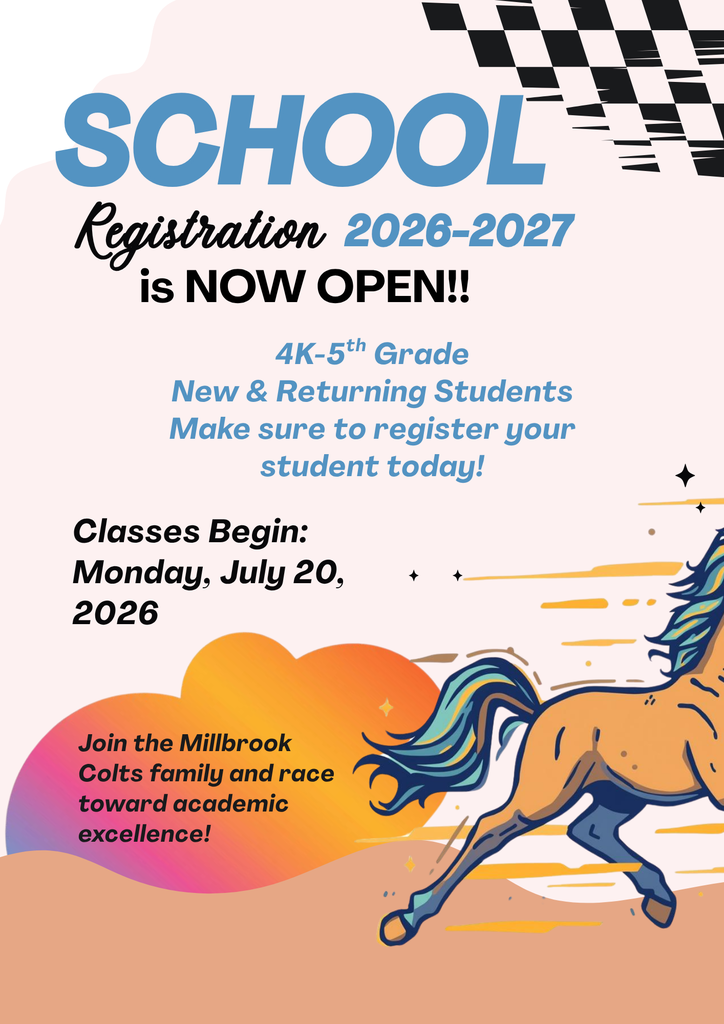 SCHOOL

Registration 2026-2027 is NOW OPEN!!

4K-5$^{th}$ Grade
New & Returning Students
Make sure to register your student today!

Classes Begin: Monday, July 20, 2026

Join the Millbrook Colts family and race toward academic excellence!